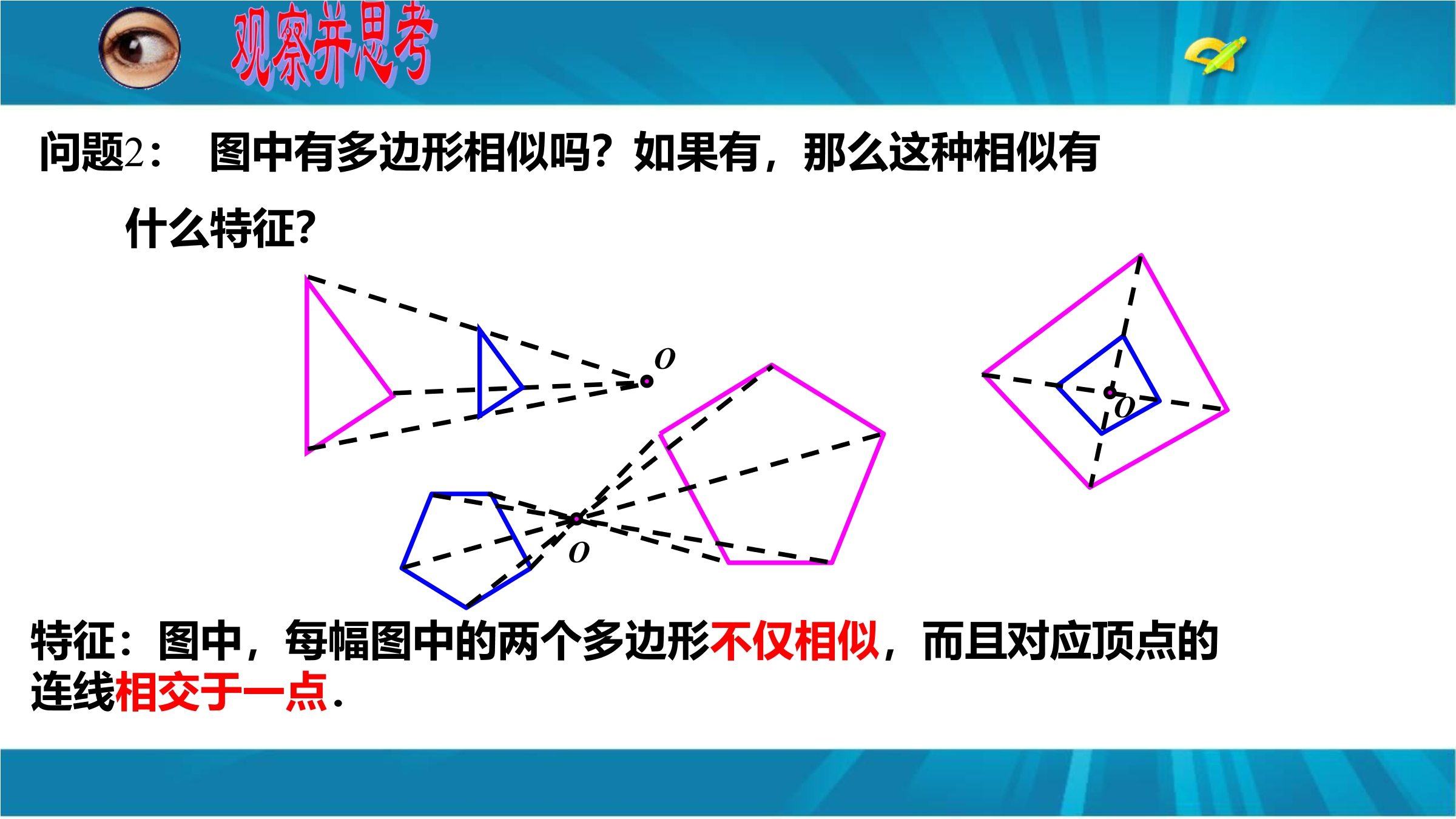 观察并思考

问题2： 图中有多边形相似吗？如果有，那么这种相似有什么特征?

O

O

O

特征：图中，每幅图中的两个多边形不仅相似，而且对应顶点的连线相交于一点.